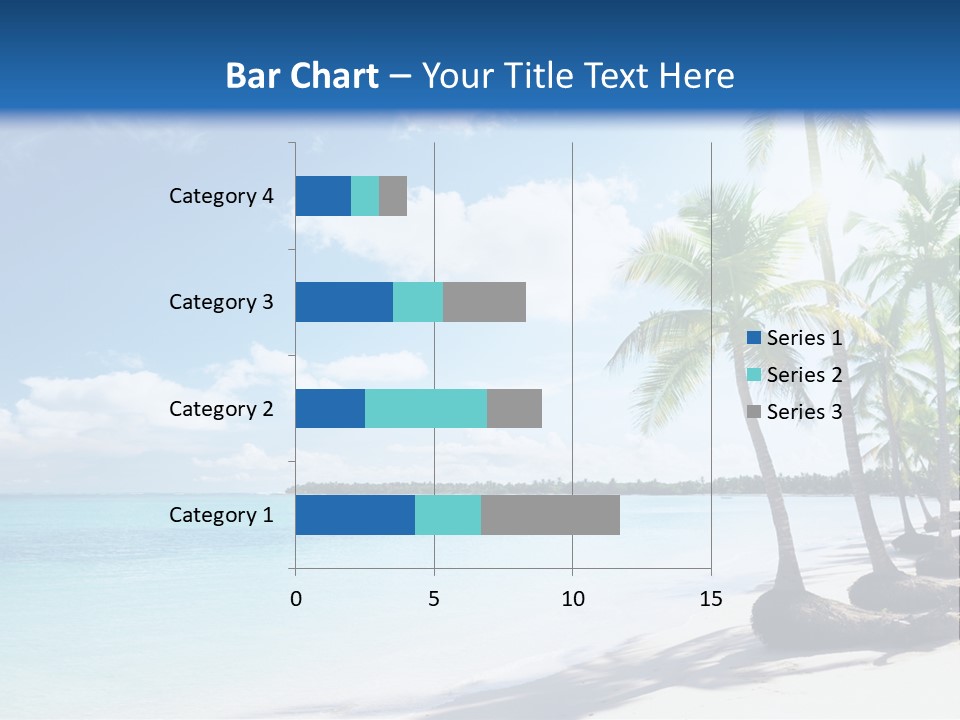 Bar Chart – Your Title Text Here

Category 4
Category 3
Category 2
Category 1

0
5
10
15

Series 1
Series 2
Series 3